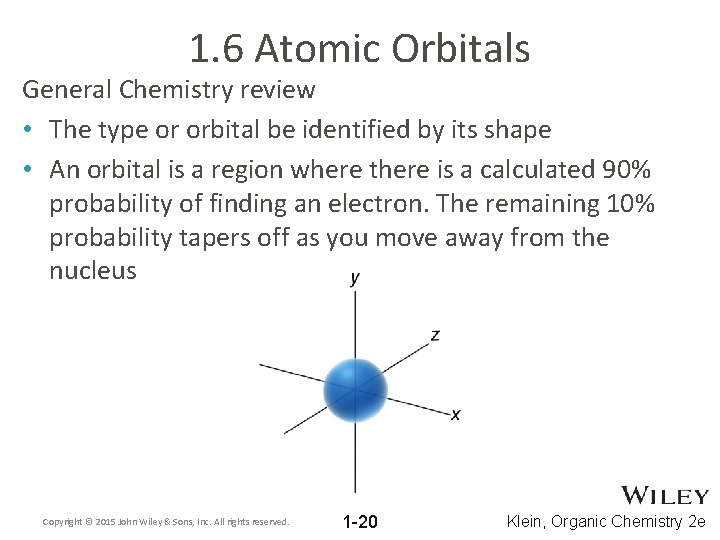 1.6 Atomic Orbitals

General Chemistry review

• The type or orbital be identified by its shape

• An orbital is a region where there is a calculated 90% probability of finding an electron. The remaining 10% probability tapers off as you move away from the nucleus

y

z

x

WILEY

Copyright © 2015 John Wiley & Sons, Inc. All rights reserved.

1-20

Klein, Organic Chemistry 2e